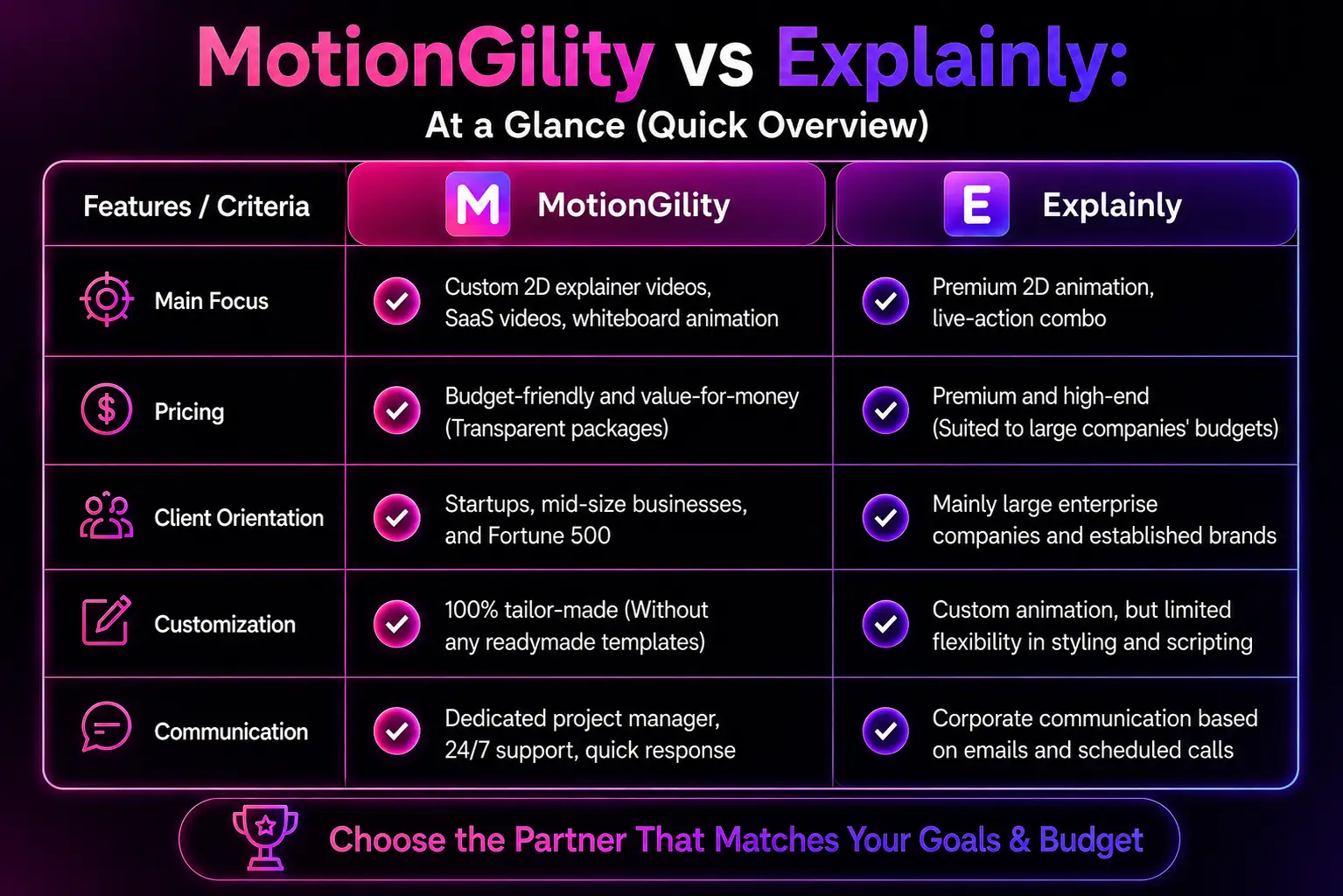 MotionGility vs Explainly:
At a Glance (Quick Overview)

| Features / Criteria | M MotionGility | E Explainly |
|---|---|---|
| Main Focus | Custom 2D explainer videos, SaaS videos, whiteboard animation | Premium 2D animation, live-action combo |
| Pricing | Budget-friendly and value-for-money (Transparent packages) | Premium and high-end (Suited to large companies' budgets) |
| Client Orientation | Startups, mid-size businesses, and Fortune 500 | Mainly large enterprise companies and established brands |
| Customization | 100% tailor-made (Without any readymade templates) | Custom animation, but limited flexibility in styling and scripting |
| Communication | Dedicated project manager, 24/7 support, quick response | Corporate communication based on emails and scheduled calls |

Choose the Partner That Matches Your Goals & Budget